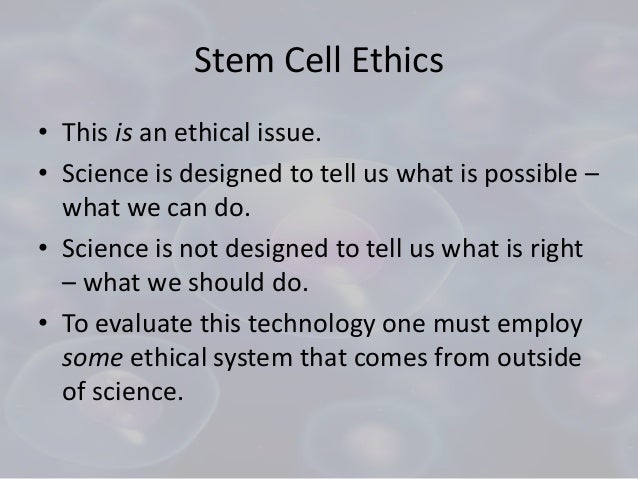 Stem Cell Ethics

• This is an ethical issue.
• Science is designed to tell us what is possible – what we can do.
• Science is not designed to tell us what is right – what we should do.
• To evaluate this technology one must employ some ethical system that comes from outside of science.